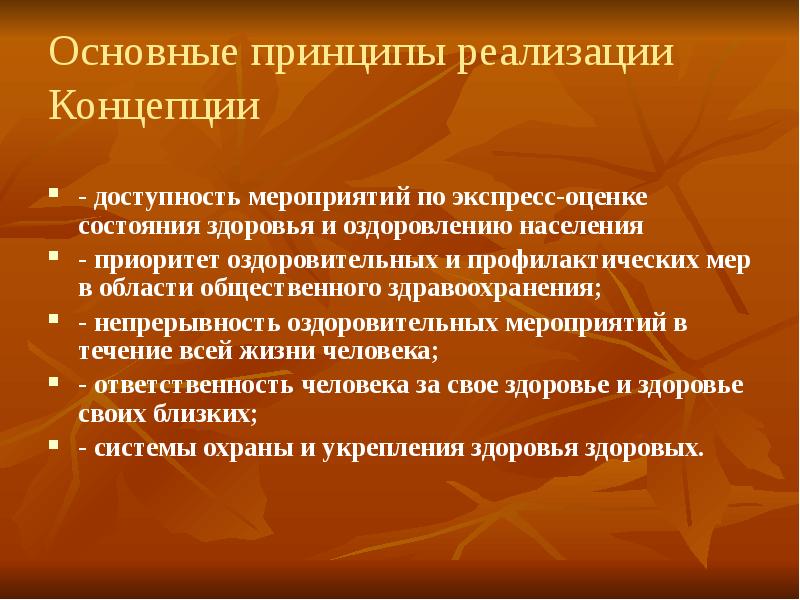 Основные принципы реализации Концепции

- доступность мероприятий по экспресс-оценке состояния здоровья и оздоровлению населения

- приоритет оздоровительных и профилактических мер в области общественного здравоохранения;

- непрерывность оздоровительных мероприятий в течение всей жизни человека;

- ответственность человека за свое здоровье и здоровье своих близких;

- системы охраны и укрепления здоровья здоровых.